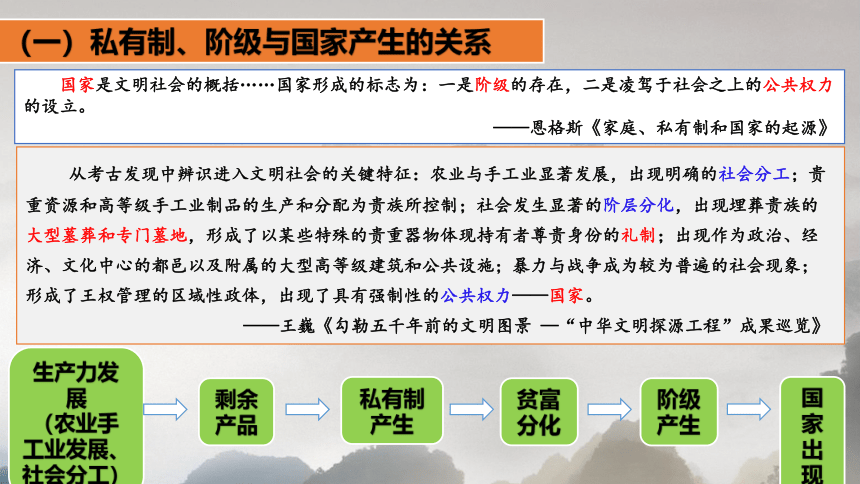 （一）私有制、阶级与国家产生的关系

国家是文明社会的概括……国家形成的标志为：一是阶级的存在，二是凌驾于社会之上的公共权力的设立。

——恩格斯《家庭、私有制和国家的起源》

从考古发现中辨识进入文明社会的关键特征：农业与手工业显著发展，出现明确的社会分工；贵重资源和高等级手工业制品的生产和分配为贵族所控制；社会发生显著的阶层分化，出现埋葬贵族的大型墓葬和专门墓地，形成了以某些特殊的贵重器物体现持有者尊贵身份的礼制；出现作为政治、经济、文化中心的都邑以及附属的大型高等级建筑和公共设施；暴力与战争成为较为普遍的社会现象；形成了王权管理的区域性政体，出现了具有强制性的公共权力——国家。

——王巍《勾勒五千年前的文明图景 —“中华文明探源工程”成果巡览》

生产力发展（农业手工业发展、社会分工）

剩余产品

私有制产生

贫富分化

阶级产生

国家出现